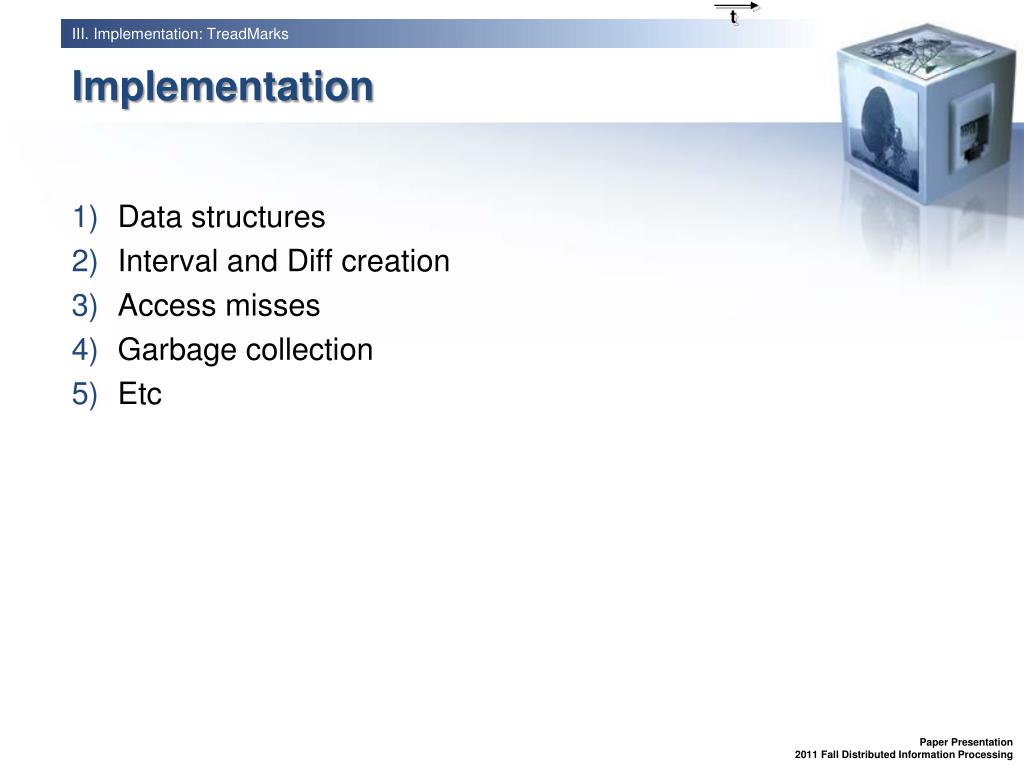 III. Implementation: TreadMarks

t

Implementation

1) Data structures
2) Interval and Diff creation
3) Access misses
4) Garbage collection
5) Etc

Paper Presentation
2011 Fall Distributed Information Processing